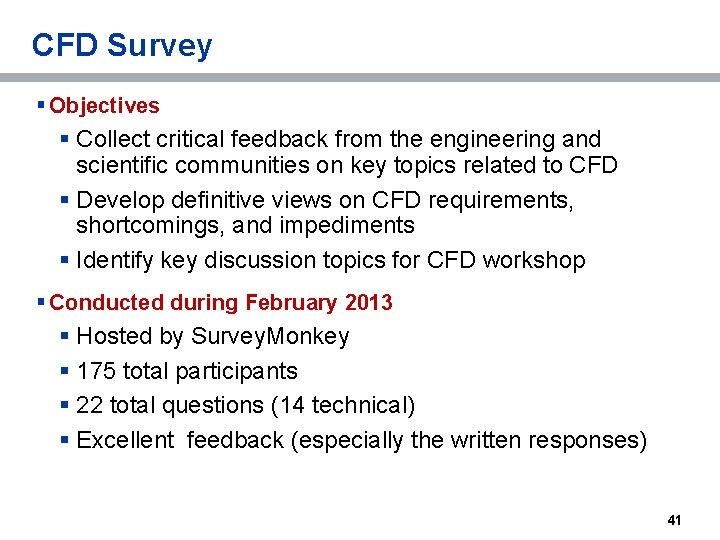 CFD Survey

▪ Objectives

▪ Collect critical feedback from the engineering and scientific communities on key topics related to CFD

▪ Develop definitive views on CFD requirements, shortcomings, and impediments

▪ Identify key discussion topics for CFD workshop

▪ Conducted during February 2013

▪ Hosted by SurveyMonkey

▪ 175 total participants

▪ 22 total questions (14 technical)

▪ Excellent feedback (especially the written responses)

41